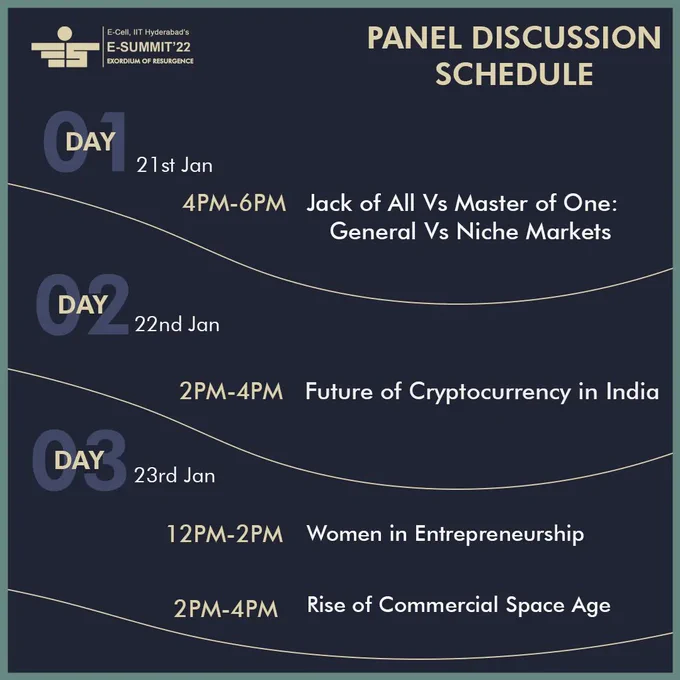 E-Cell, IIT Hyderabad's
E-SUMMIT'22
EXORDIUM OF RESURGENCE

PANEL DISCUSSION SCHEDULE

01 DAY 21st Jan

4PM-6PM Jack of All Vs Master of One: General Vs Niche Markets

02 DAY 22nd Jan

2PM-4PM Future of Cryptocurrency in India

03 DAY 23rd Jan

12PM-2PM Women in Entrepreneurship

2PM-4PM Rise of Commercial Space Age